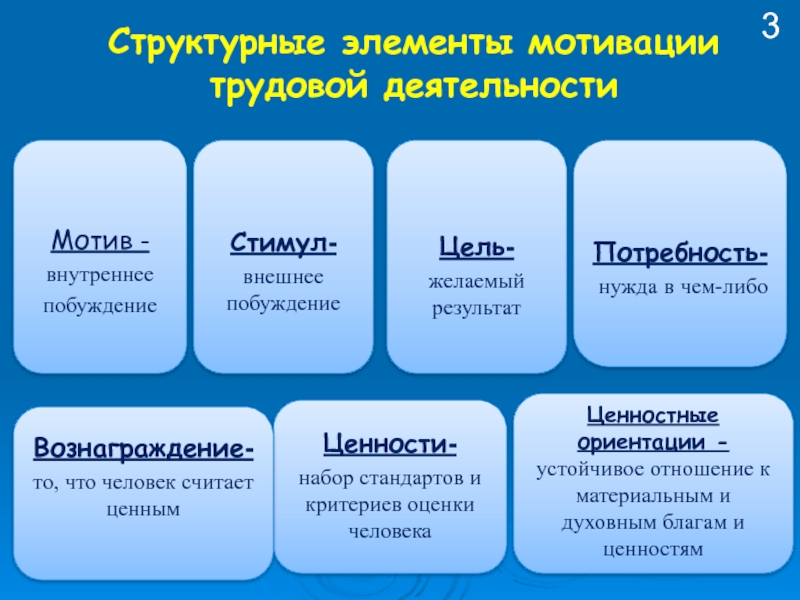 3

Структурные элементы мотивации трудовой деятельности

Мотив - внутреннее побуждение

Стимул- внешнее побуждение

Цель- желаемый результат

Потребность- нужда в чем-либо

Вознаграждение- то, что человек считает ценным

Ценности- набор стандартов и критериев оценки человека

Ценностные ориентации - устойчивое отношение к материальным и духовным благам и ценностям